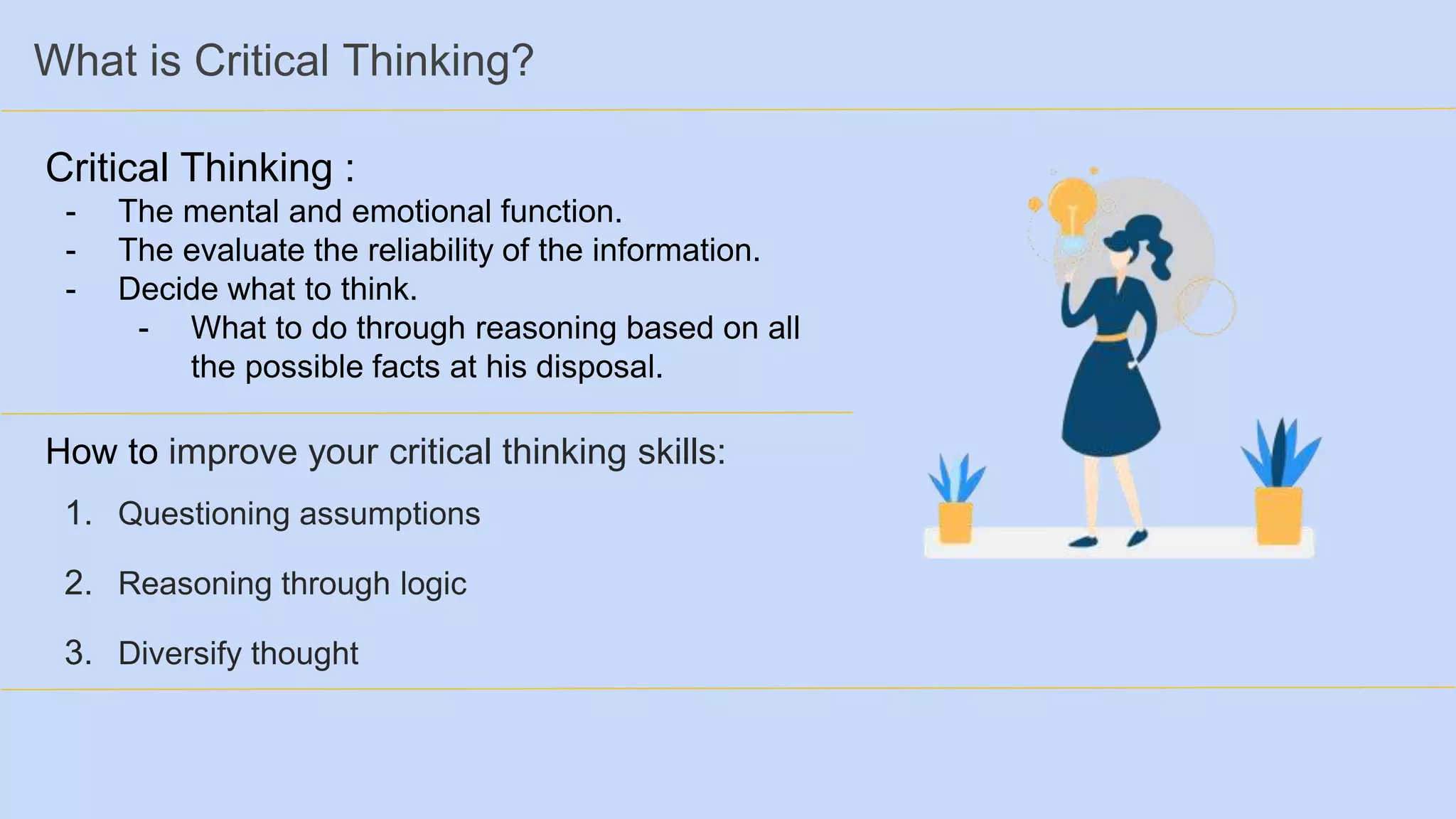 What is Critical Thinking?

Critical Thinking :
- The mental and emotional function.
- The evaluate the reliability of the information.
- Decide what to think.
  - What to do through reasoning based on all the possible facts at his disposal.

How to improve your critical thinking skills:

1. Questioning assumptions
2. Reasoning through logic
3. Diversify thought